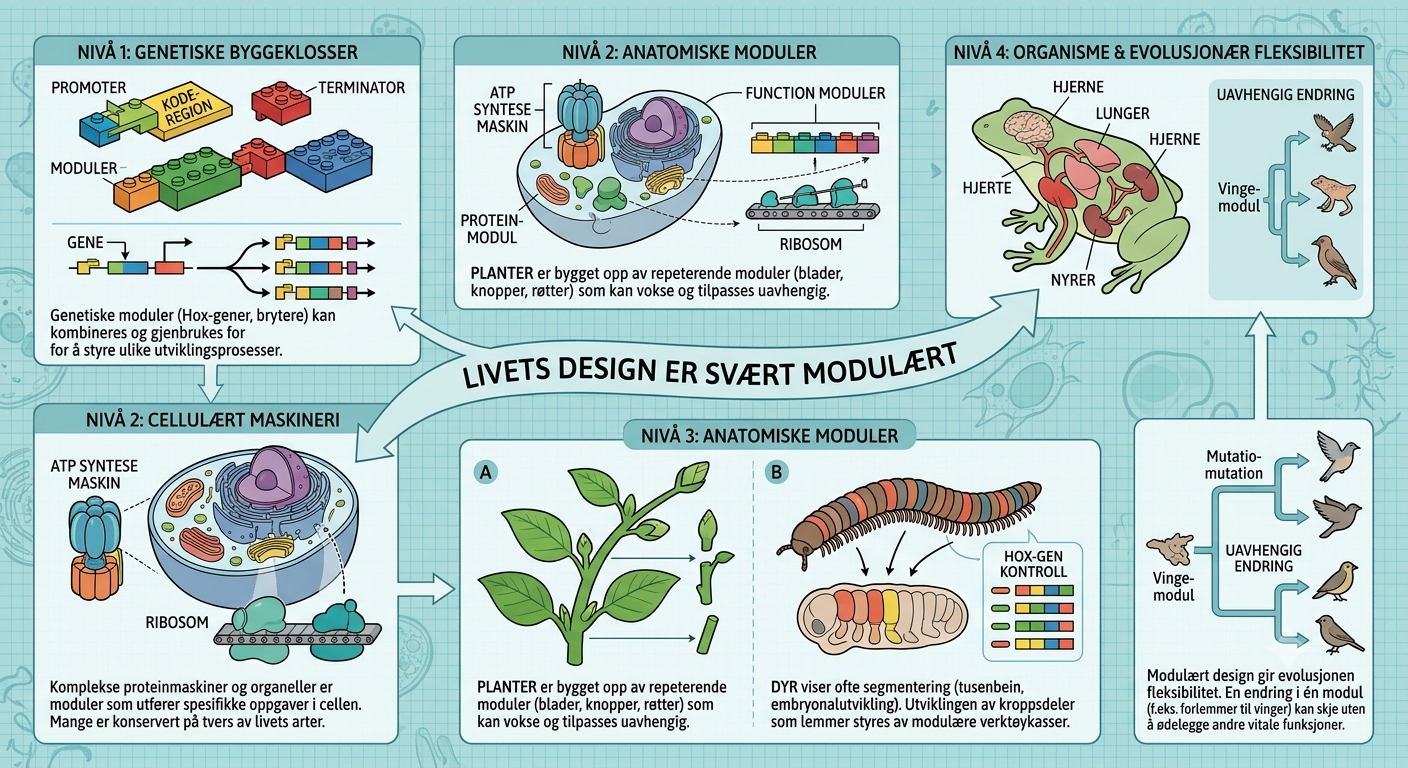 NIVÅ 1: GENETISKE BYGGEKLOSSER

PROMOTER
KODE-REGION
TERMINATOR
MODULER

GENE

Genetiske moduler (Hox-gener, brytere) kan kombineres og gjenbrukes for for å styre ulike utviklingsprosesser.

NIVÅ 2: ANATOMISKE MODULER

ATP SYNTESE MASKIN
FUNCTION MODULER
PROTEIN-MODUL
RIBOSOM

PLANTER er bygget opp av repeterende moduler (blader, knopper, røtter) som kan vokse og tilpasses uavhengig.

NIVÅ 4: ORGANISME & EVOLUSJONÆR FLEKSIBILITET

HJERNE
LUNGER
HJERNE
HJERTE
NYRER

UAVHENGIG ENDRING
Vinge-modul

LIVETS DESIGN ER SVÆRT MODULÆRT

NIVÅ 2: CELLULÆRT MASKINERI

ATP SYNTESE MASKIN
RIBOSOM

Komplekse proteinmaskiner og organeller er moduler som utfører spesifikke oppgaver i cellen. Mange er konservert på tvers av livets arter.

NIVÅ 3: ANATOMISKE MODULER

A

PLANTER er bygget opp av repeterende moduler (blader, knopper, røtter) som kan vokse og tilpasses uavhengig.

B

HOX-GEN KONTROLL

DYR viser ofte segmentering (tusenbein, embryonalutvikling). Utviklingen av kroppsdeler som lemmer styres av modulære verktøykasser.

Mutatio-mutation
UAVHENGIG ENDRING
Vinge-modul

Modulært design gir evolusjonen fleksibilitet. En endring i én modul (f.eks. forlemmer til vinger) kan skje uten å ødelegge andre vitale funksjoner.